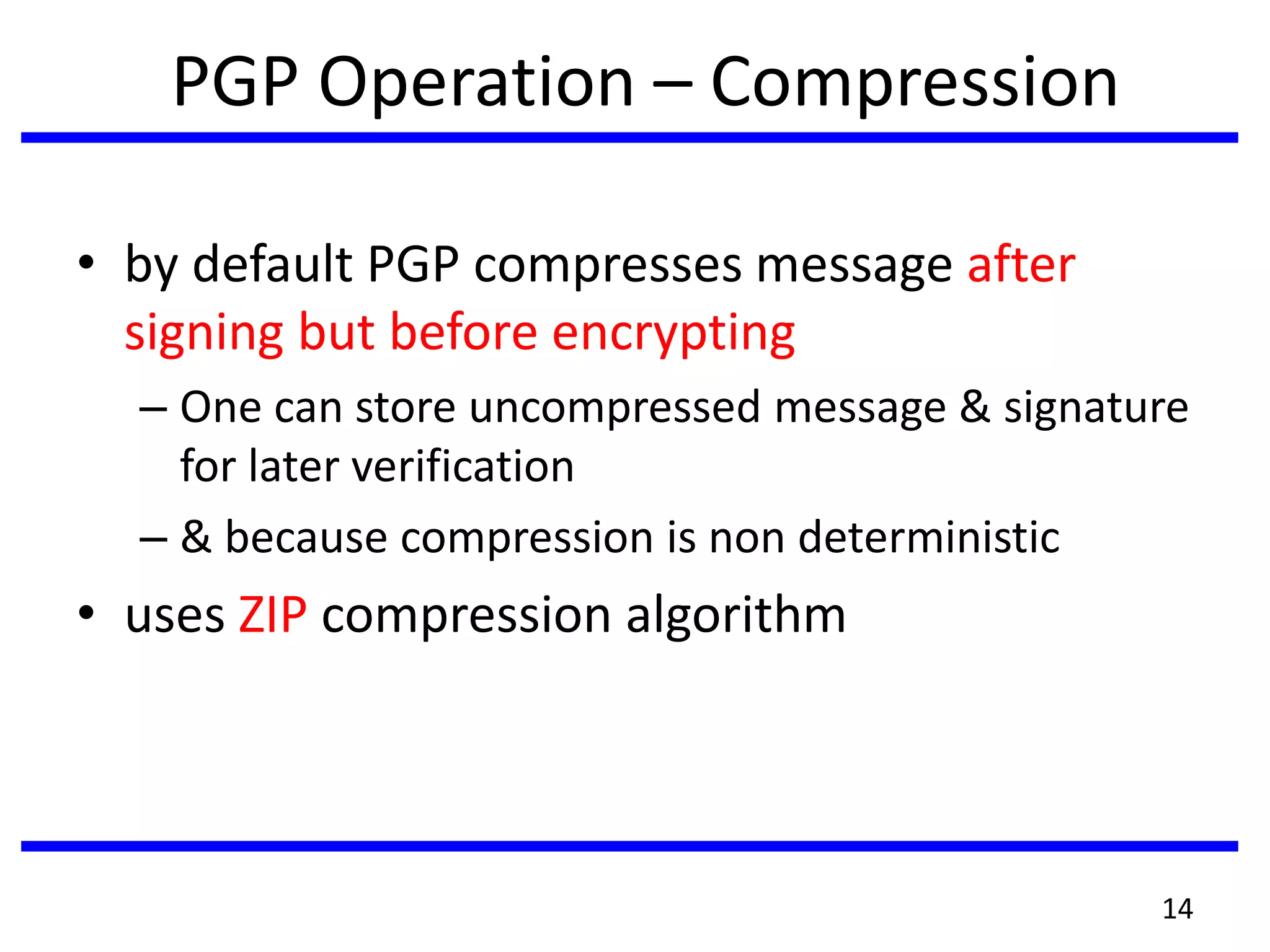 PGP Operation – Compression

• by default PGP compresses message after signing but before encrypting
– One can store uncompressed message & signature for later verification
– & because compression is non deterministic
• uses ZIP compression algorithm

14